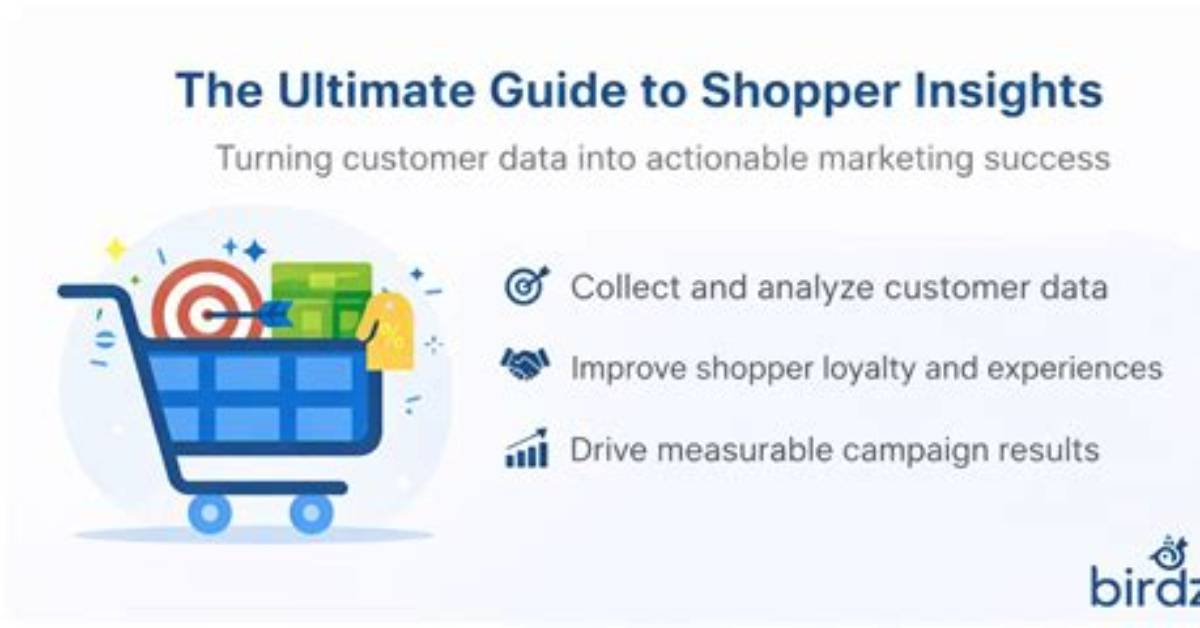 The Ultimate Guide to Shopper Insights

Turning customer data into actionable marketing success

Collect and analyze customer data

Improve shopper loyalty and experiences

Drive measurable campaign results

birdz